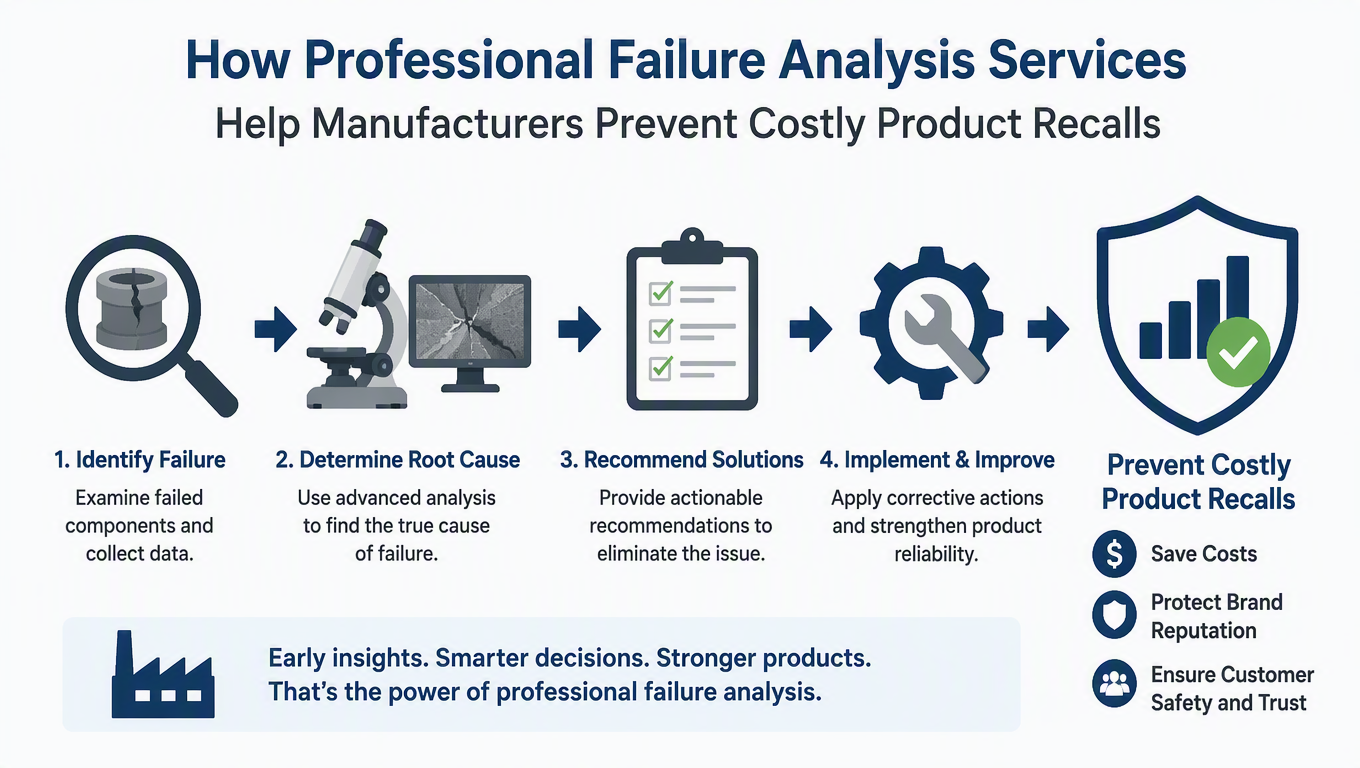 How Professional Failure Analysis Services
Help Manufacturers Prevent Costly Product Recalls

1. Identify Failure
Examine failed components and collect data.

2. Determine Root Cause
Use advanced analysis to find the true cause of failure.

3. Recommend Solutions
Provide actionable recommendations to eliminate the issue.

4. Implement & Improve
Apply corrective actions and strengthen product reliability.

Prevent Costly Product Recalls

Save Costs

Protect Brand Reputation

Ensure Customer Safety and Trust

Early insights. Smarter decisions. Stronger products.
That's the power of professional failure analysis.